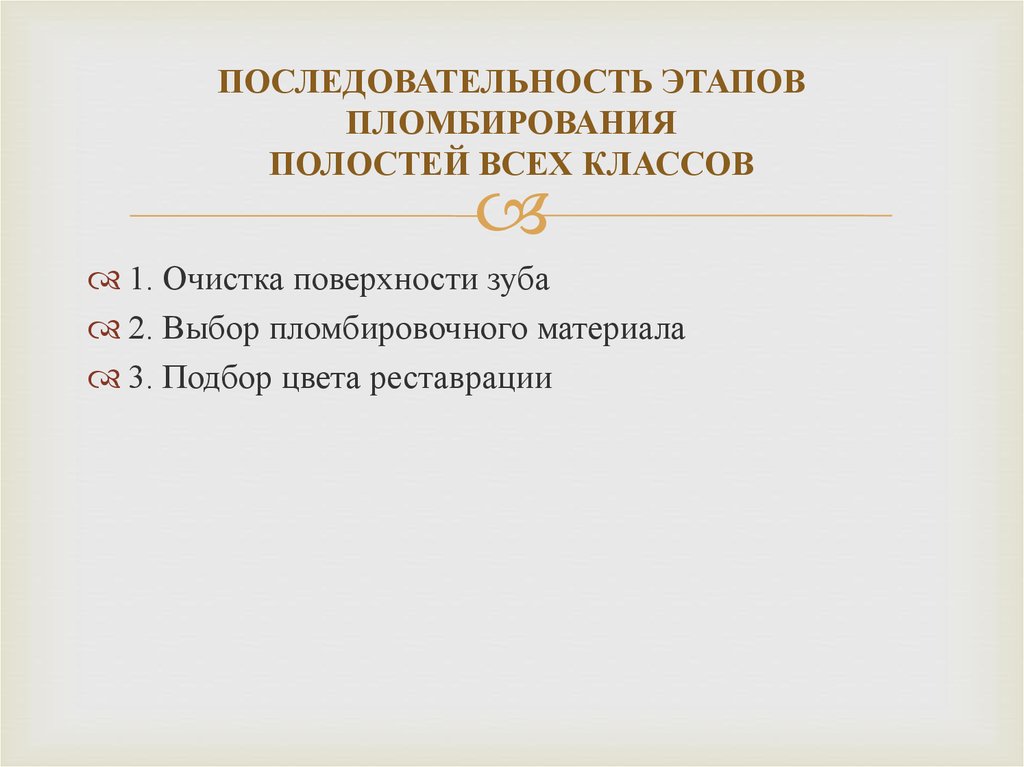 ПОСЛЕДОВАТЕЛЬНОСТЬ ЭТАПОВ ПЛОМБИРОВАНИЯ
ПОЛОСТЕЙ ВСЕХ КЛАССОВ

1. Очистка поверхности зуба
2. Выбор пломбировочного материала
3. Подбор цвета реставрации